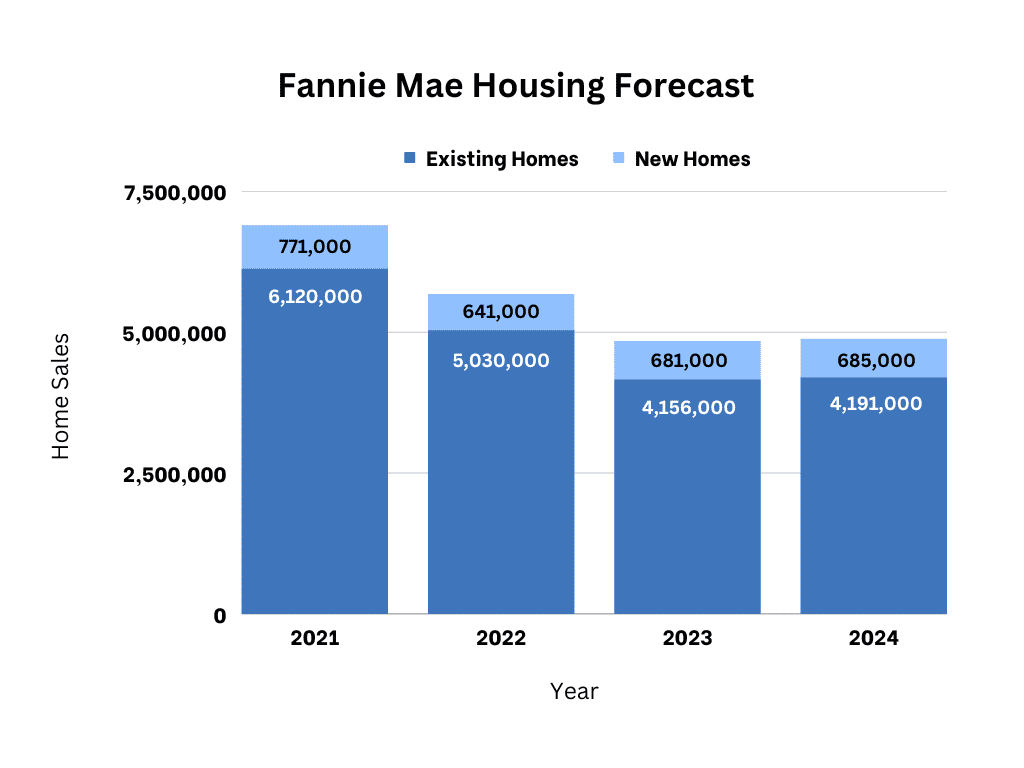 Fannie Mae Housing Forecast

Existing Homes New Homes

7,500,000
5,000,000
2,500,000
0

Home Sales

771,000
6,120,000
641,000
5,030,000
681,000
4,156,000
685,000
4,191,000

2021 2022 2023 2024

Year